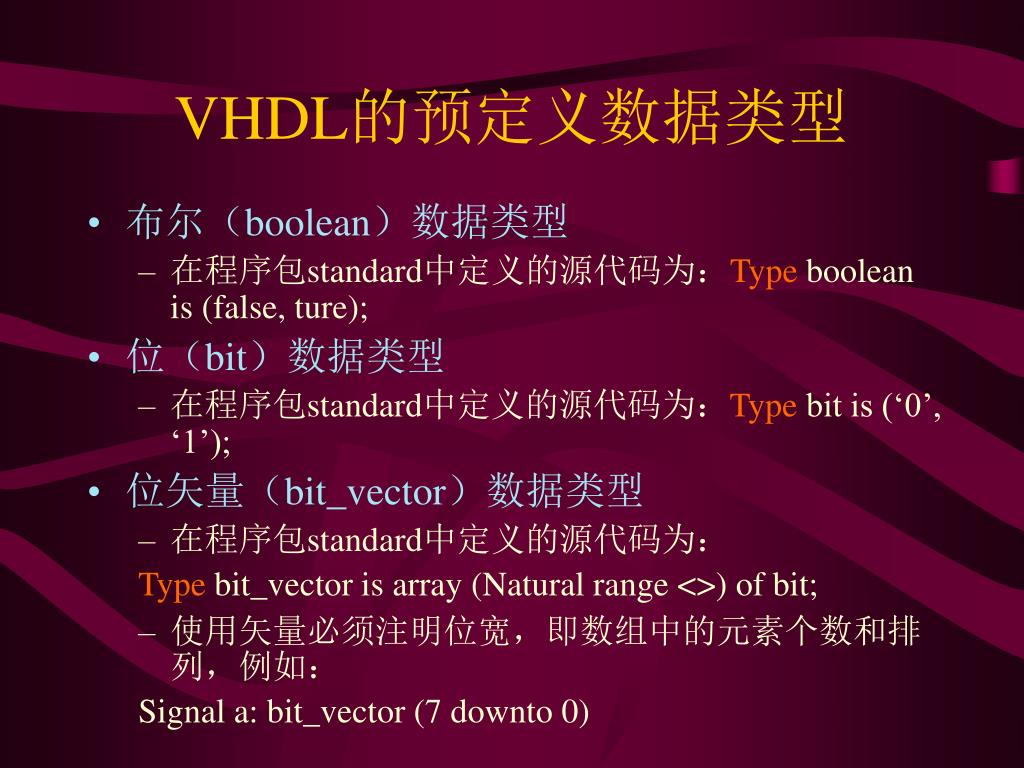 VHDL的预定义数据类型

• 布尔（boolean）数据类型
– 在程序包standard中定义的源代码为：Type boolean is (false, ture);
• 位（bit）数据类型
– 在程序包standard中定义的源代码为：Type bit is (‘0’, ‘1’);
• 位矢量（bit_vector）数据类型
– 在程序包standard中定义的源代码为：
Type bit_vector is array (Natural range <>) of bit;
– 使用矢量必须注明位宽，即数组中的元素个数和排列，例如：
Signal a: bit_vector (7 downto 0)